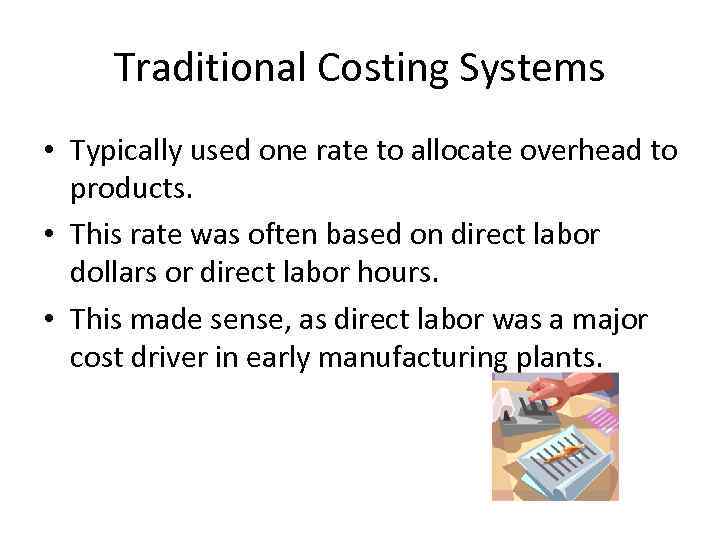 Traditional Costing Systems

• Typically used one rate to allocate overhead to products.

• This rate was often based on direct labor dollars or direct labor hours.

• This made sense, as direct labor was a major cost driver in early manufacturing plants.